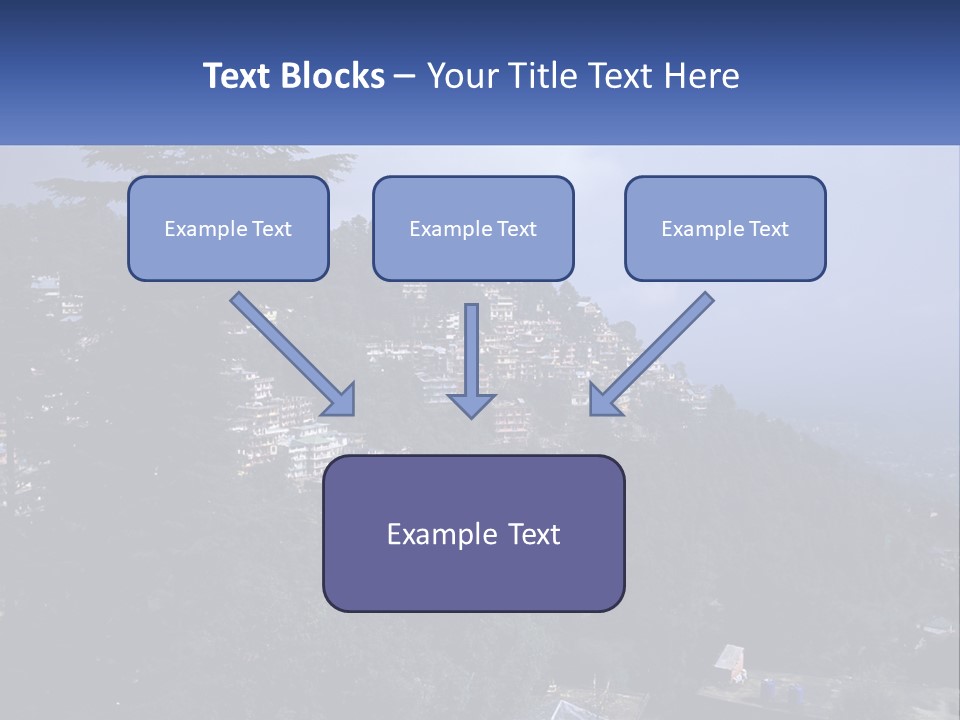 Text Blocks – Your Title Text Here

Example Text

Example Text

Example Text

Example Text